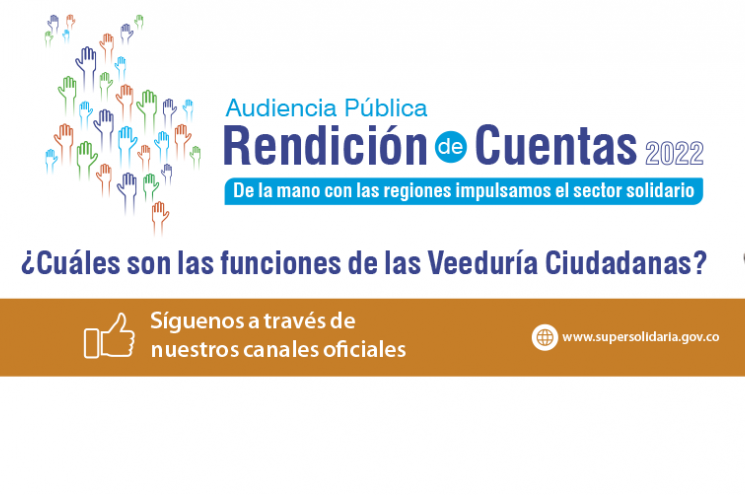 Audiencia Pública
Rendición de Cuentas 2022
De la mano con las regiones impulsamos el sector solidario

¿Cuáles son las funciones de las Veeduría Ciudadanas?

Síguenos a través de nuestros canales oficiales

www.supersolidaria.gov.co